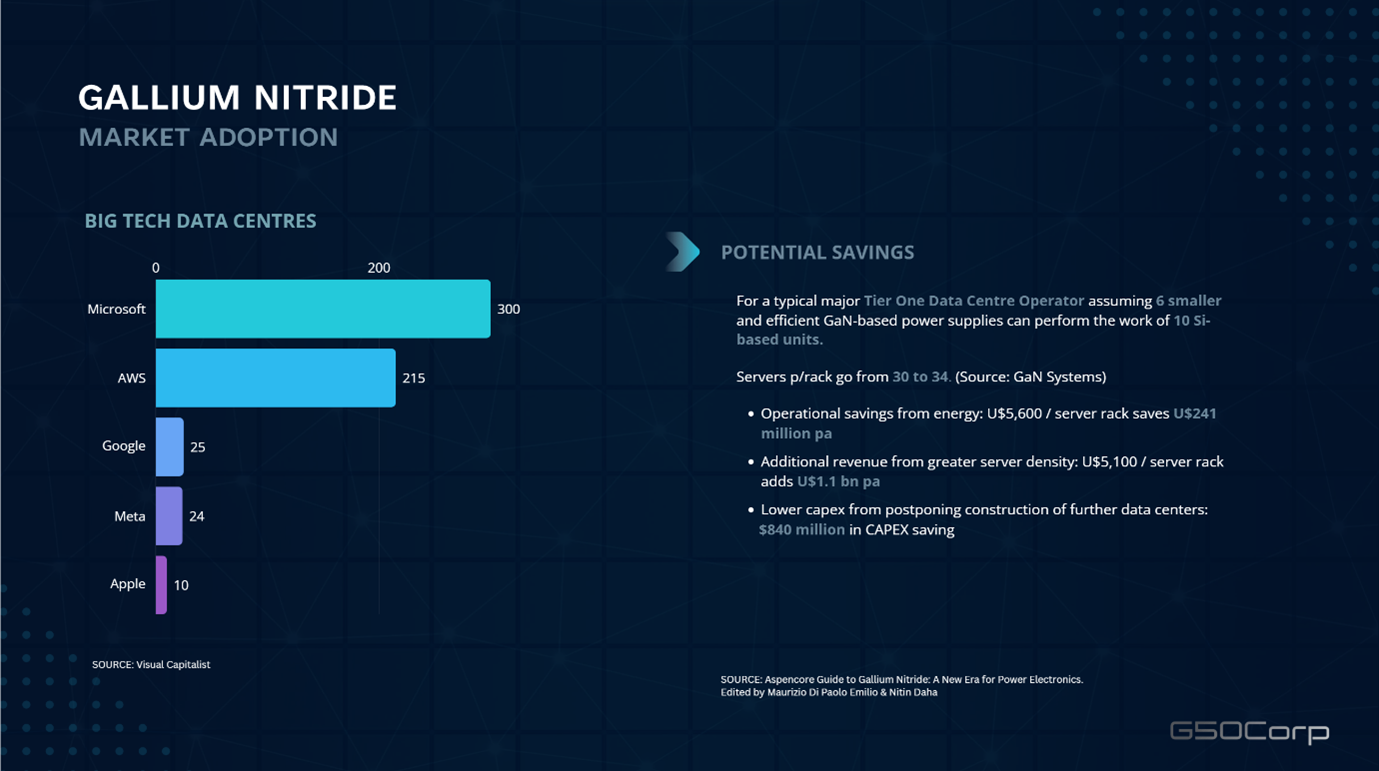 GALLIUM NITRIDE
MARKET ADOPTION

BIG TECH DATA CENTRES

0
200

Microsoft 300
AWS 215
Google 25
Meta 24
Apple 10

SOURCE: Visual Capitalist

POTENTIAL SAVINGS

For a typical major Tier One Data Centre Operator assuming 6 smaller and efficient GaN-based power supplies can perform the work of 10 Si-based units.

Servers p/rack go from 30 to 34. (Source: GaN Systems)

• Operational savings from energy: U$5,600 / server rack saves U$241 million pa

• Additional revenue from greater server density: U$5,100 / server rack adds U$1.1 bn pa

• Lower capex from postponing construction of further data centers: $840 million in CAPEX saving

SOURCE: Aspencore Guide to Gallium Nitride: A New Era for Power Electronics. Edited by Maurizio Di Paolo Emilio & Nitin Daha

G50Corp